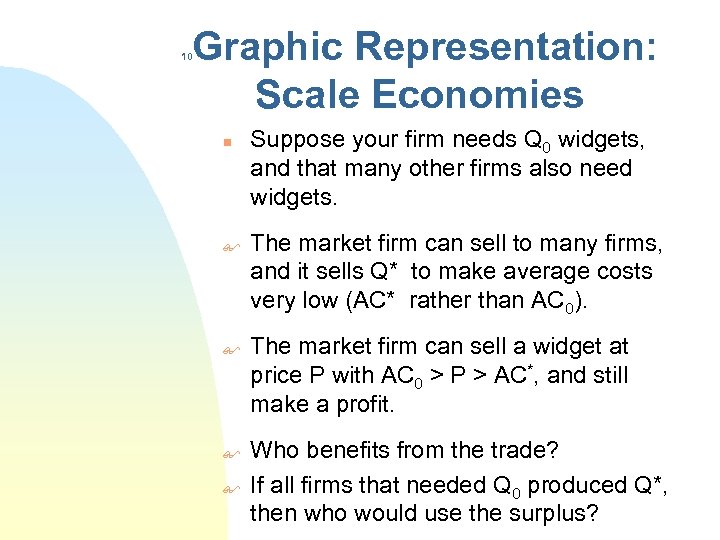 10 Graphic Representation: Scale Economies

Suppose your firm needs $Q_0$ widgets, and that many other firms also need widgets.

The market firm can sell to many firms, and it sells Q* to make average costs very low (AC* rather than $AC_0$).

The market firm can sell a widget at price P with $AC_0 > P > AC^*$, and still make a profit.

Who benefits from the trade?

If all firms that needed $Q_0$ produced Q*, then who would use the surplus?